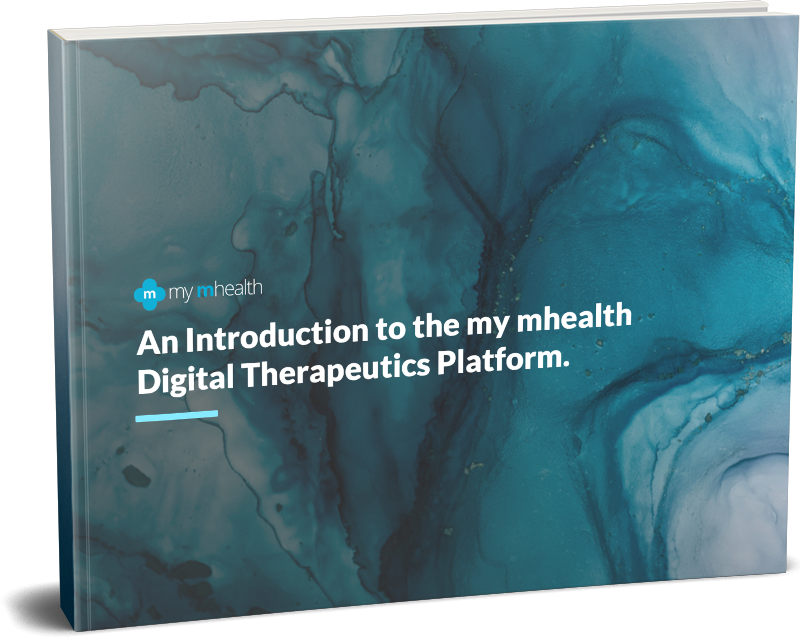 m my mhealth

An Introduction to the my mhealth Digital Therapeutics Platform.